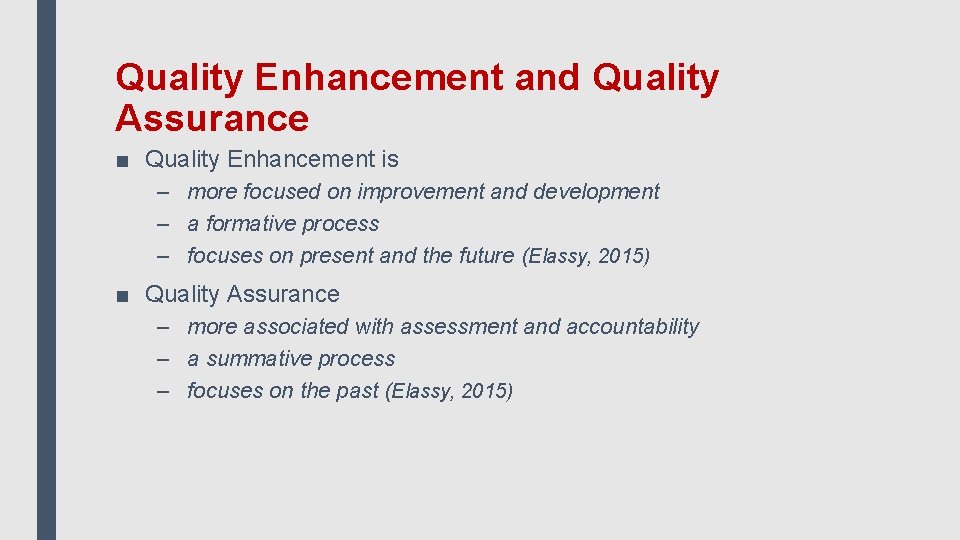 Quality Enhancement and Quality Assurance

■ Quality Enhancement is
– more focused on improvement and development
– a formative process
– focuses on present and the future (Elassy, 2015)

■ Quality Assurance
– more associated with assessment and accountability
– a summative process
– focuses on the past (Elassy, 2015)